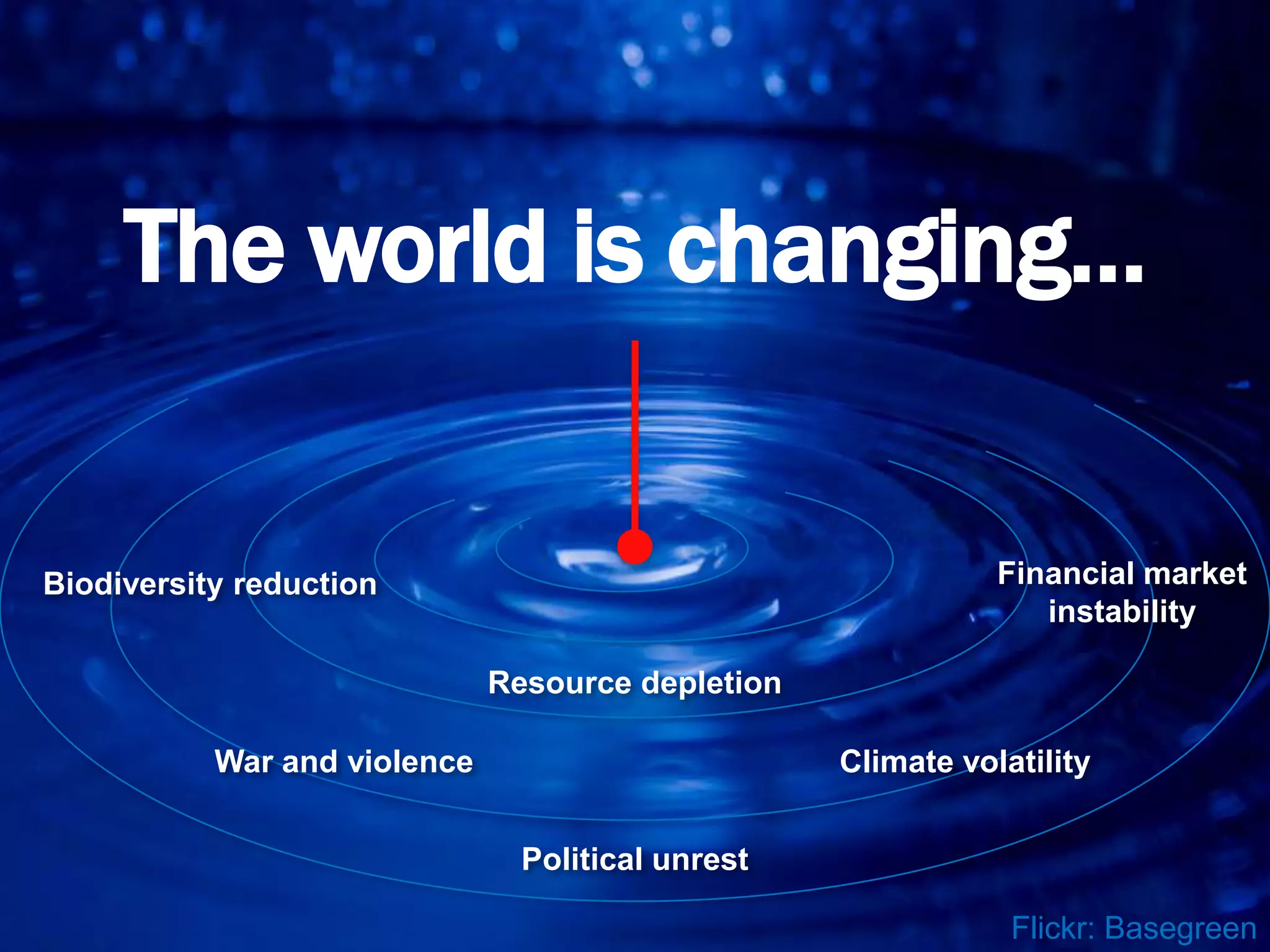 The world is changing...

Biodiversity reduction

Financial market instability

Resource depletion

War and violence

Climate volatility

Political unrest

Flickr: Basegreen